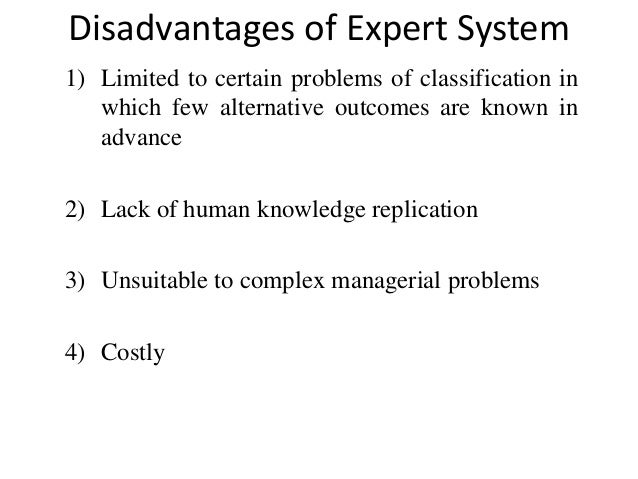 Disadvantages of Expert System

1) Limited to certain problems of classification in which few alternative outcomes are known in advance

2) Lack of human knowledge replication

3) Unsuitable to complex managerial problems

4) Costly